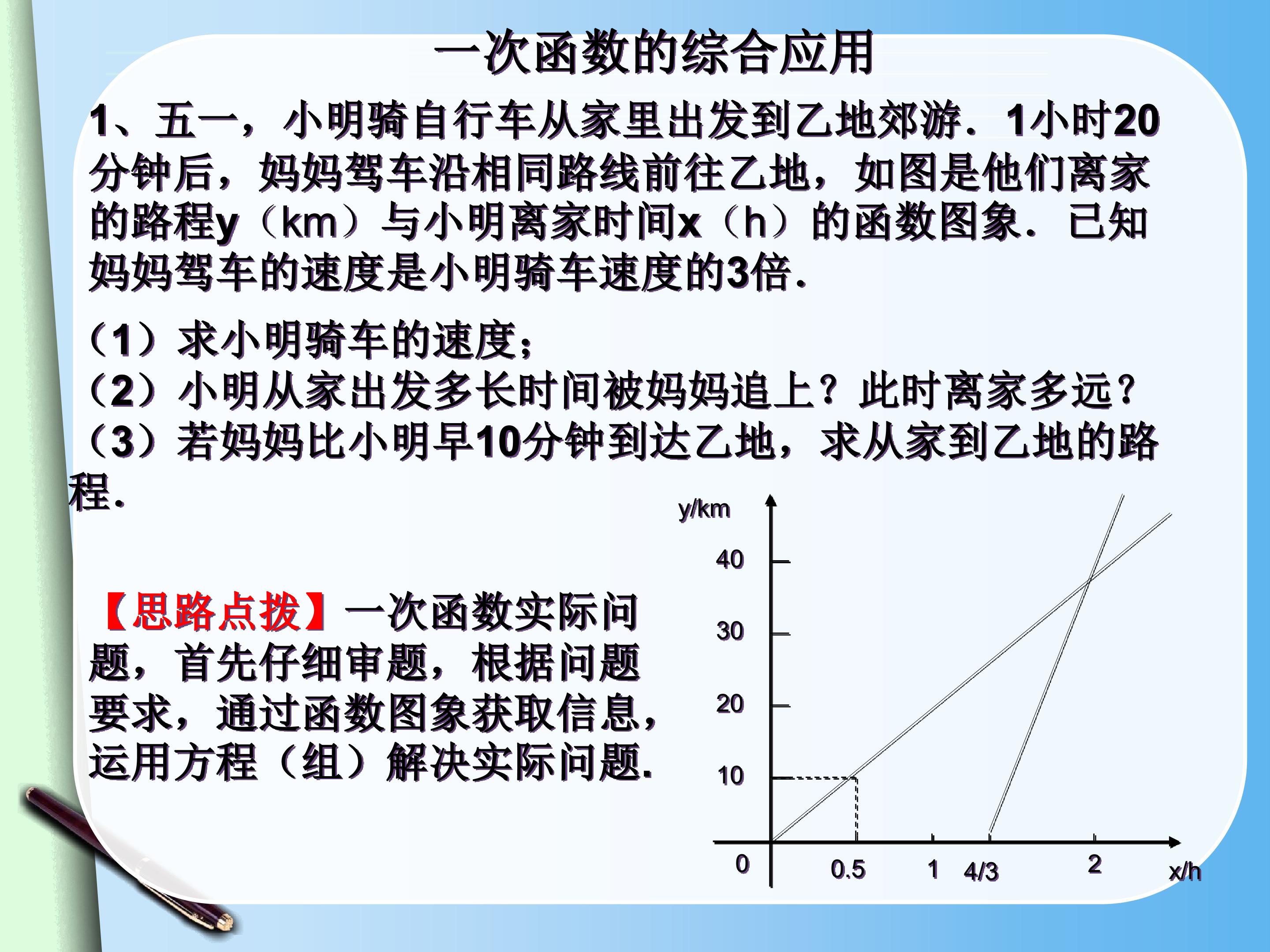 一次函数的综合应用

1、五一，小明骑自行车从家里出发到乙地郊游．1小时20分钟后，妈妈驾车沿相同路线前往乙地，如图是他们离家的路程y（km）与小明离家时间x（h）的函数图象．已知妈妈驾车的速度是小明骑车速度的3倍．

（1）求小明骑车的速度；
（2）小明从家出发多长时间被妈妈追上？此时离家多远？
（3）若妈妈比小明早10分钟到达乙地，求从家到乙地的路程．

【思路点拨】一次函数实际问题，首先仔细审题，根据问题要求，通过函数图象获取信息，运用方程（组）解决实际问题．

y/km
40
30
20
10
0
0.5
1
4/3
2
x/h